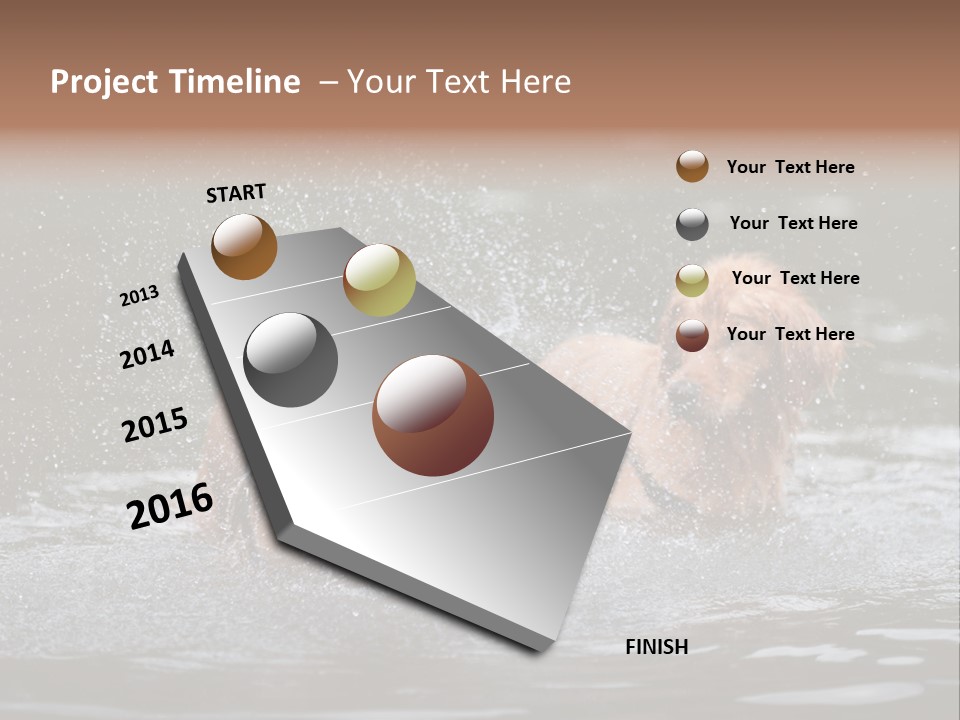 Project Timeline – Your Text Here

START

2013

2014

2015

2016

FINISH

Your Text Here

Your Text Here

Your Text Here

Your Text Here